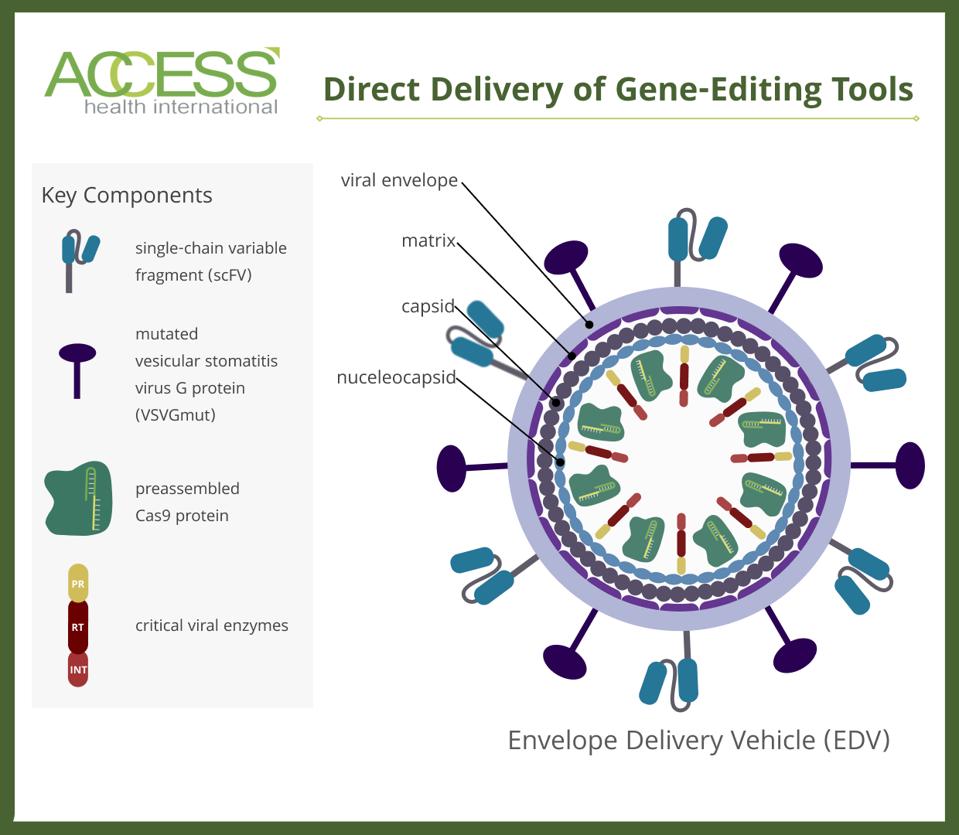 ACCESS
health international

Direct Delivery of Gene-Editing Tools

Key Components

single-chain variable fragment (scFV)

mutated vesicular stomatitis virus G protein (VSVGmut)

preassembled Cas9 protein

PR
RT
INT
critical viral enzymes

viral envelope
matrix
capsid
nuceleocapsid

Envelope Delivery Vehicle (EDV)